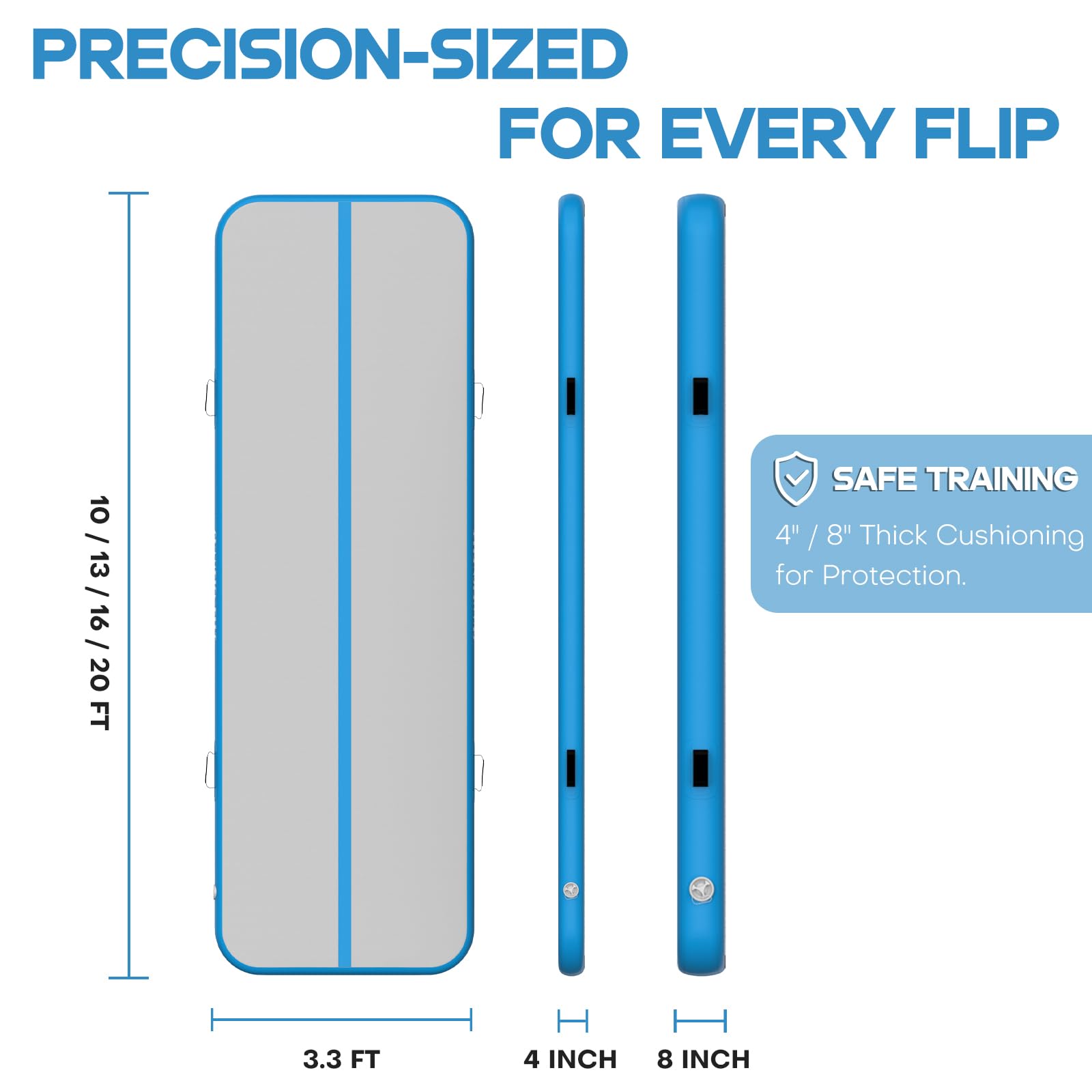 PRECISION-SIZED
FOR EVERY FLIP

10 / 13 / 16 / 20 FT

SAFE TRAINING
4" / 8" Thick Cushioning for Protection.

3.3 FT
4 INCH
8 INCH